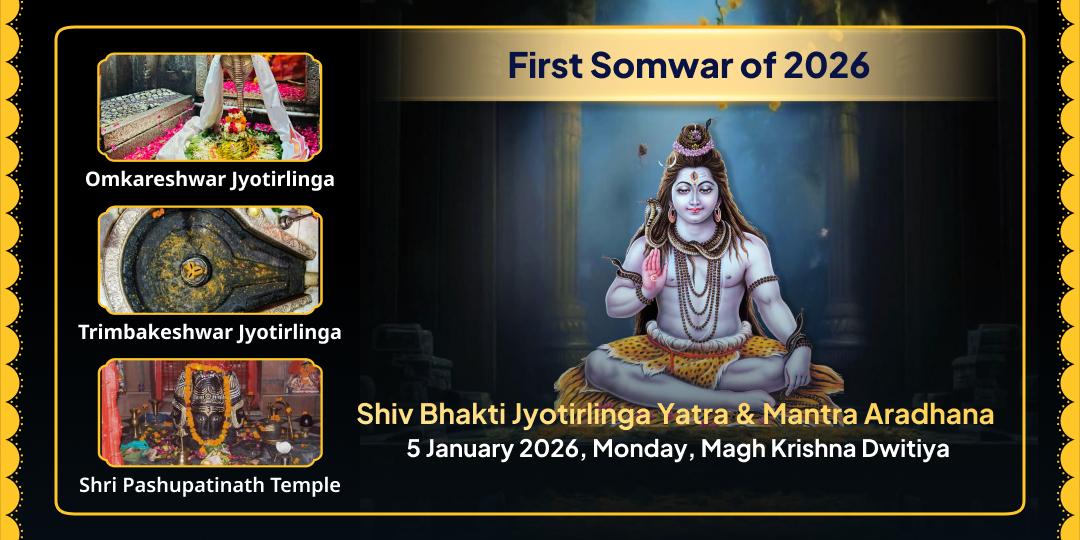 First Somwar of 2026

Omkareshwar Jyotirlinga

Trimbakeshwar Jyotirlinga

Shri Pashupatinath Temple

Shiv Bhakti Jyotirlinga Yatra & Mantra Aradhana
5 January 2026, Monday, Magh Krishna Dwitiya